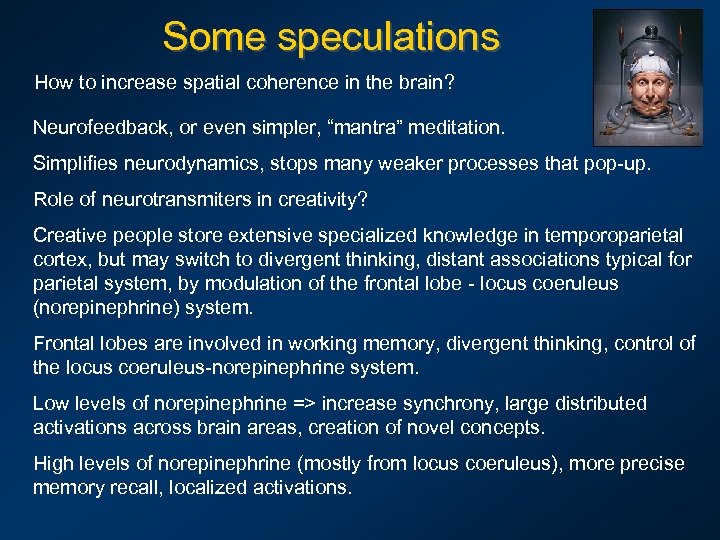 Some speculations

How to increase spatial coherence in the brain?

Neurofeedback, or even simpler, “mantra” meditation.

Simplifies neurodynamics, stops many weaker processes that pop-up.

Role of neurotransmiters in creativity?

Creative people store extensive specialized knowledge in temporoparietal cortex, but may switch to divergent thinking, distant associations typical for parietal system, by modulation of the frontal lobe - locus coeruleus (norepinephrine) system.

Frontal lobes are involved in working memory, divergent thinking, control of the locus coeruleus-norepinephrine system.

Low levels of norepinephrine => increase synchrony, large distributed activations across brain areas, creation of novel concepts.

High levels of norepinephrine (mostly from locus coeruleus), more precise memory recall, localized activations.